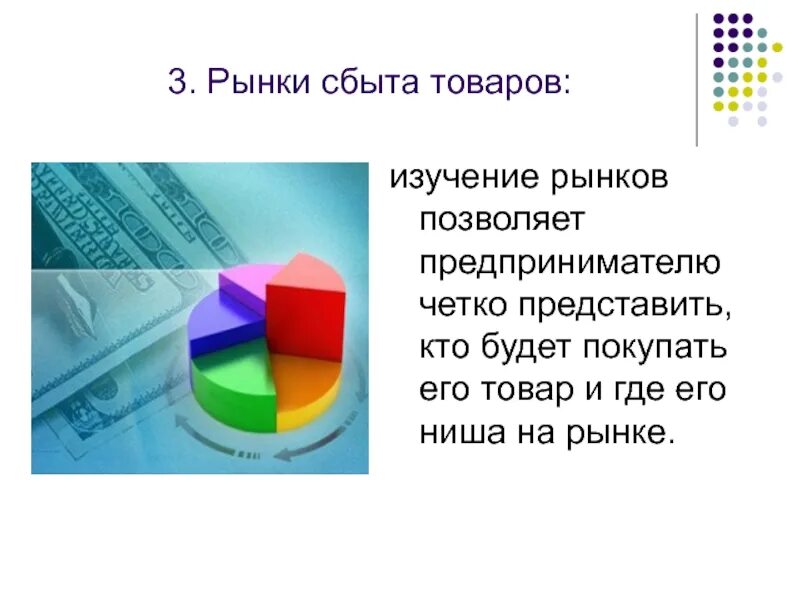 3. Рынки сбыта товаров:

изучение рынков позволяет предпринимателю четко представить, кто будет покупать его товар и где его ниша на рынке.